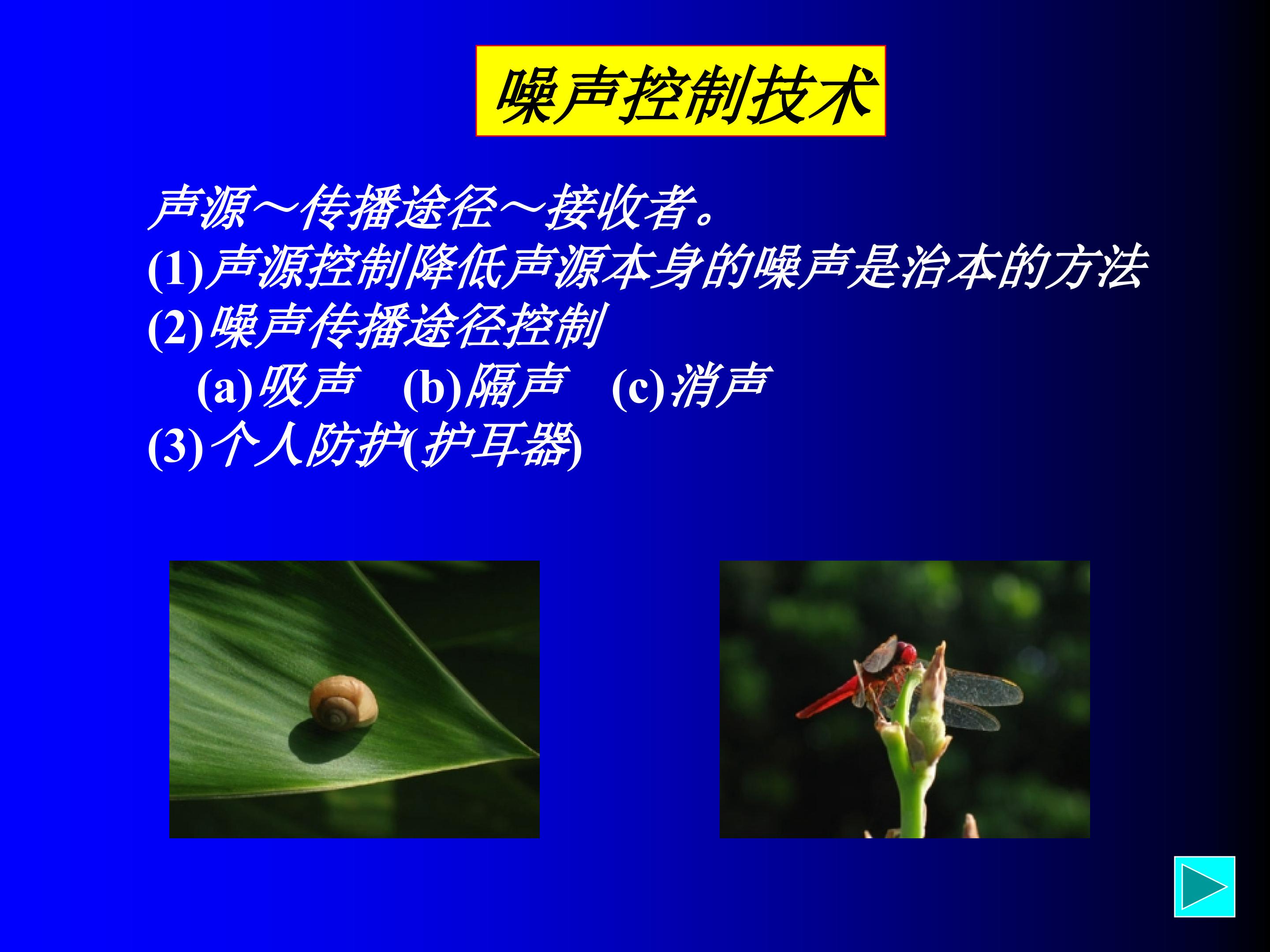 噪声控制技术

声源～传播途径～接收者。

(1)声源控制降低声源本身的噪声是治本的方法

(2)噪声传播途径控制

(a)吸声 (b)隔声 (c)消声

(3)个人防护(护耳器)